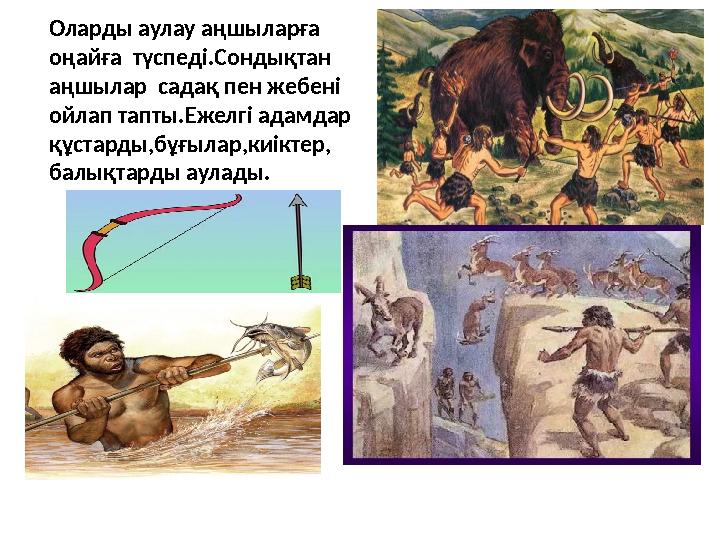 Оларды аулау аңшыларға оңайға түспеді.Сондықтан аңшылар садақ пен жебені ойлап тапты.Ежелгі адамдар құстарды,бұғылар,киіктер, балықтарды аулады.